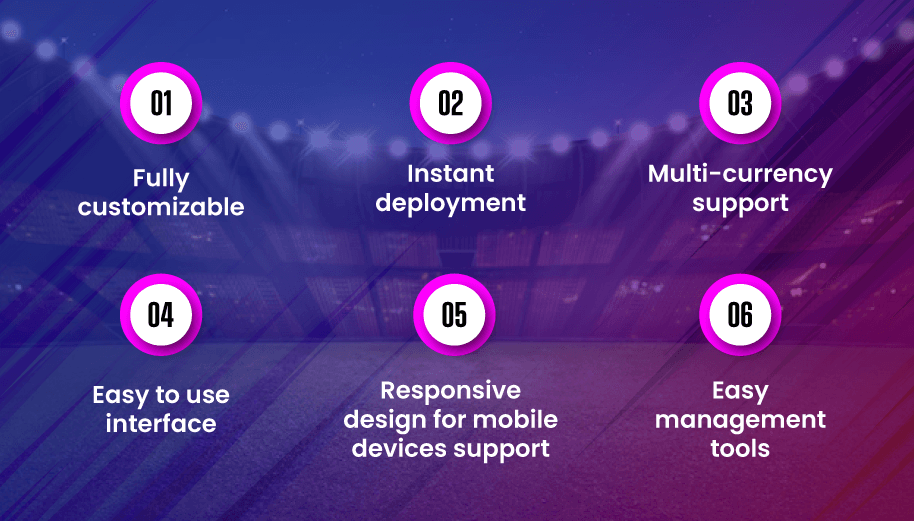 01

Fully customizable

02

Instant deployment

03

Multi-currency support

04

Easy to use interface

05

Responsive design for mobile devices support

06

Easy management tools